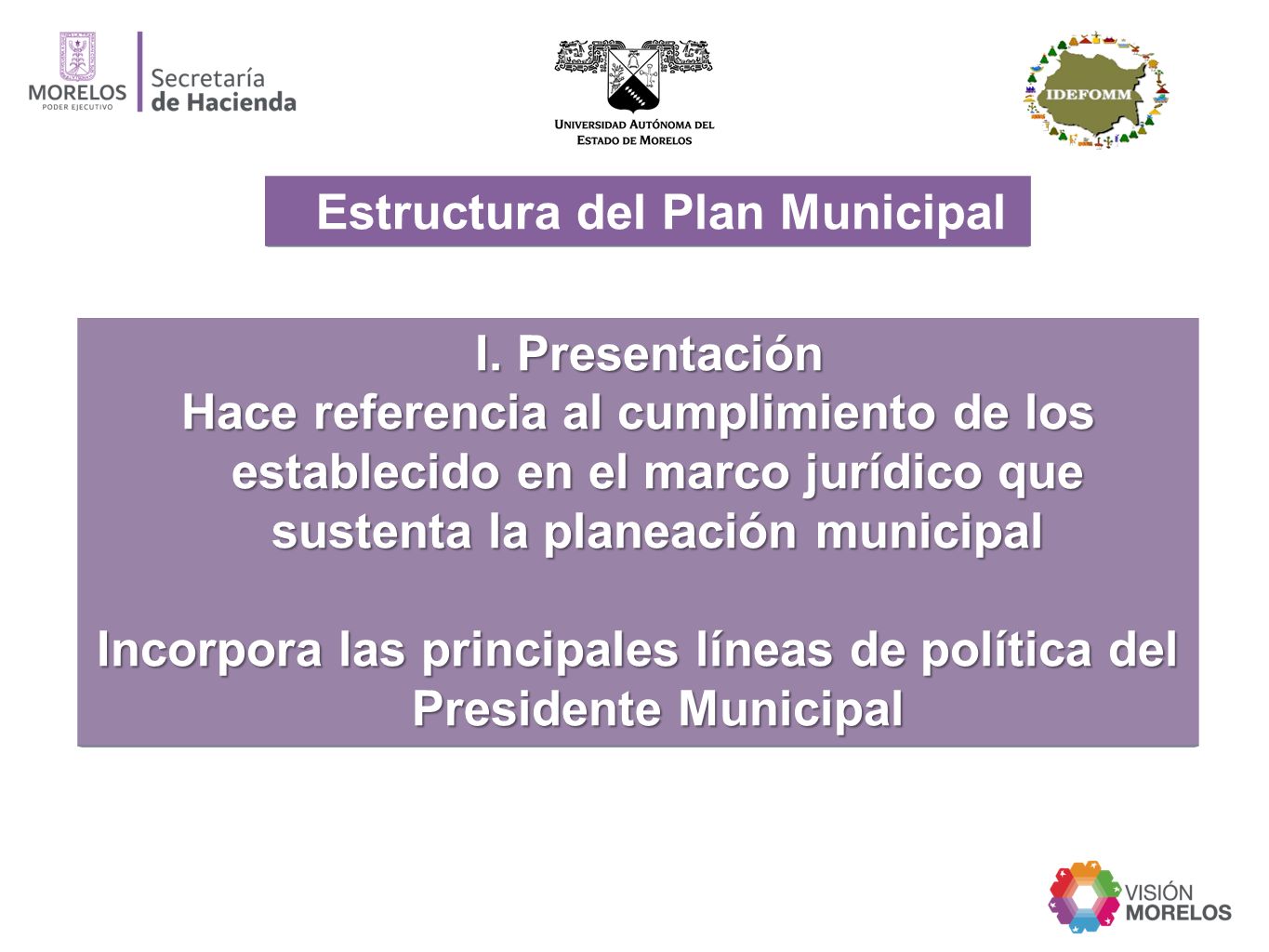 MORELOS
PODER EJECUTIVO
Secretaría
de Hacienda

UNIVERSIDAD AUTÓNOMA DEL ESTADO DE MORELOS

IDEFOMM

Estructura del Plan Municipal

I. Presentación
Hace referencia al cumplimiento de los establecido en el marco jurídico que sustenta la planeación municipal

Incorpora las principales líneas de política del Presidente Municipal

VISIÓN
MORELOS